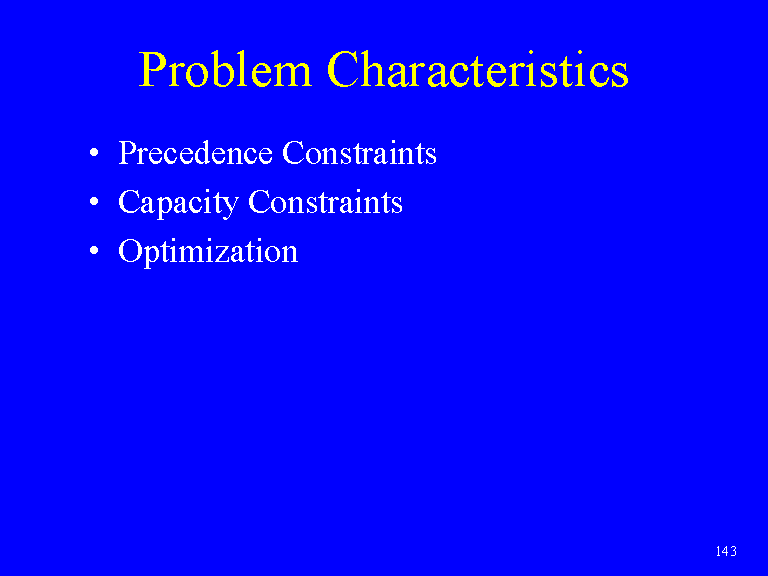 Problem Characteristics

• Precedence Constraints
• Capacity Constraints
• Optimization

143